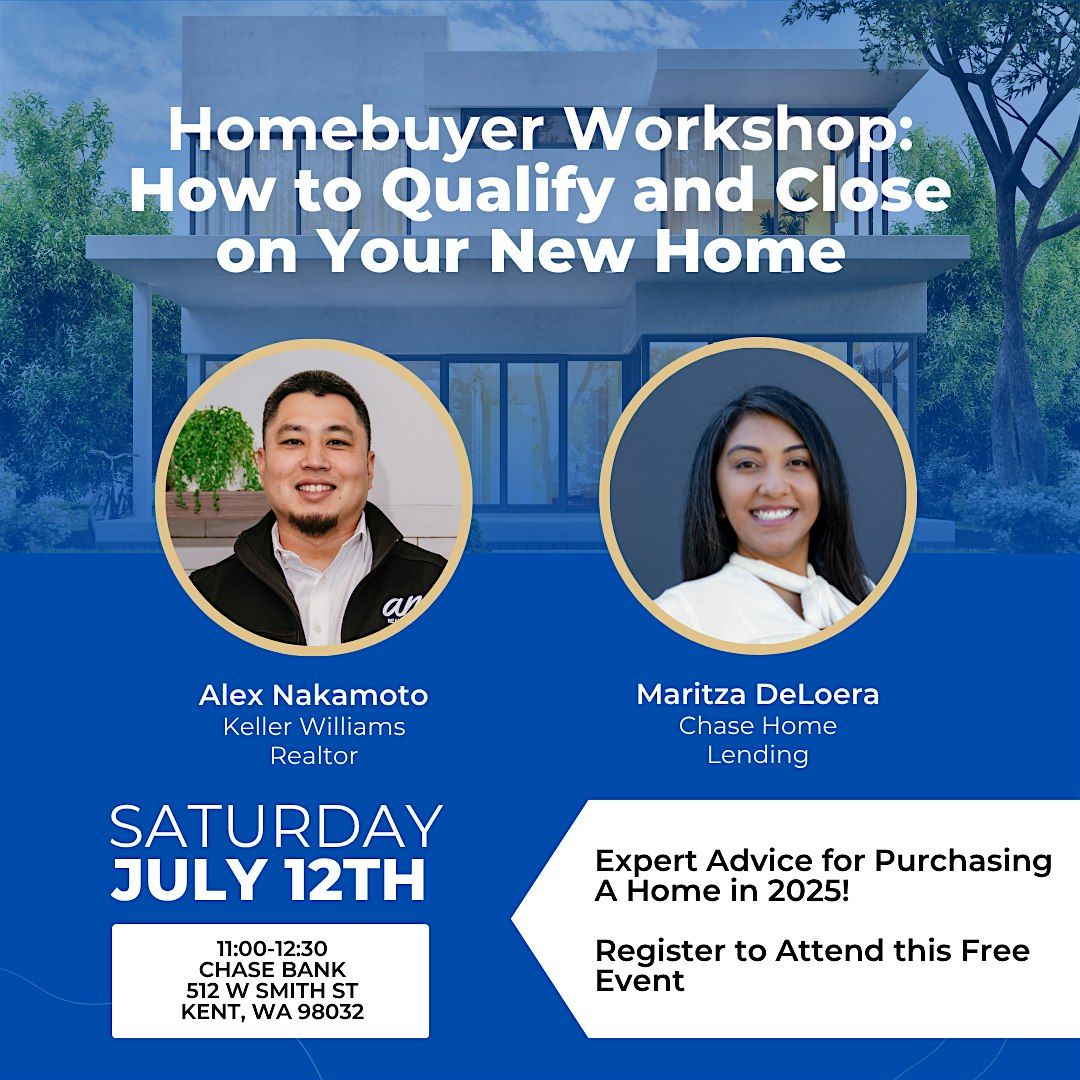 Homebuyer Workshop: How to Qualify and Close on Your New Home

Alex Nakamoto
Keller Williams
Realtor

Maritza DeLoera
Chase Home
Lending

SATURDAY
JULY 12TH

11:00-12:30
CHASE BANK
512 W SMITH ST
KENT, WA 98032

Expert Advice for Purchasing A Home in 2025!

Register to Attend this Free Event